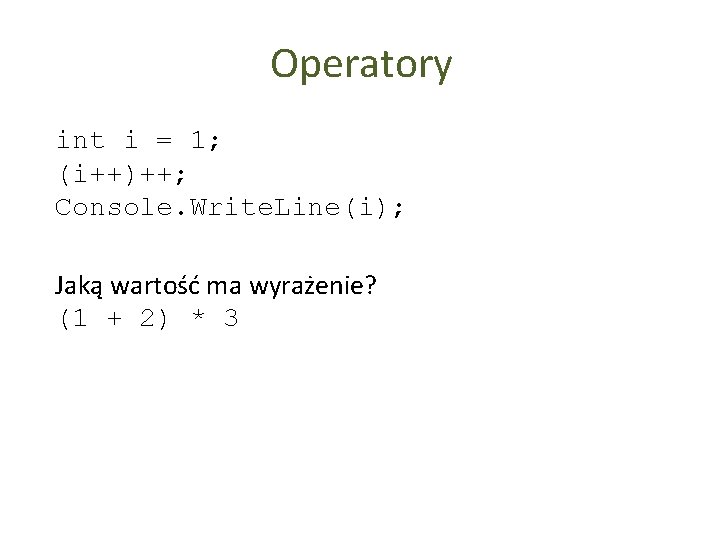 Operatory

int i = 1;
(i++)++;
Console.WriteLine(i);

Jaką wartość ma wyrażenie?
(1 + 2) * 3